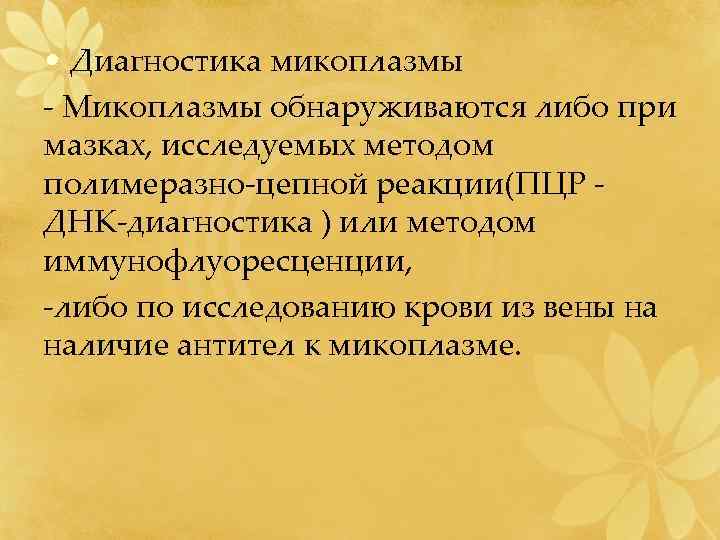 • Диагностика микоплазмы
- Микоплазмы обнаруживаются либо при мазках, исследуемых методом полимеразно-цепной реакции(ПЦР - ДНК-диагностика ) или методом иммунофлуоресценции,
-либо по исследованию крови из вены на наличие антител к микоплазме.